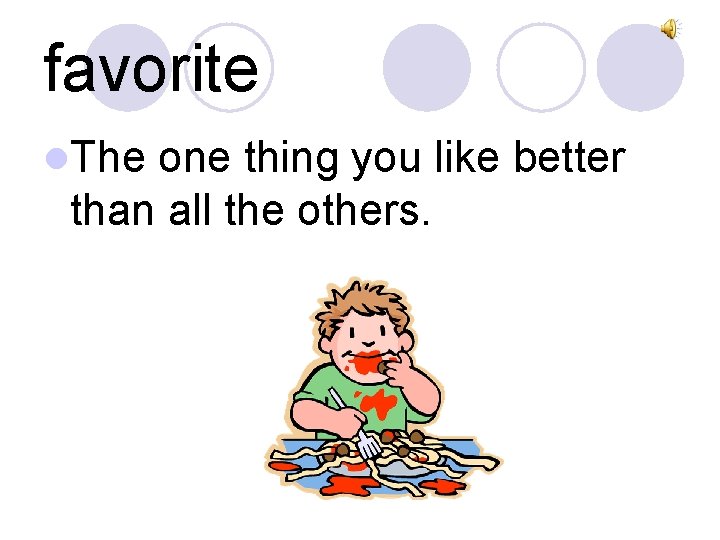 favorite

• The one thing you like better than all the others.